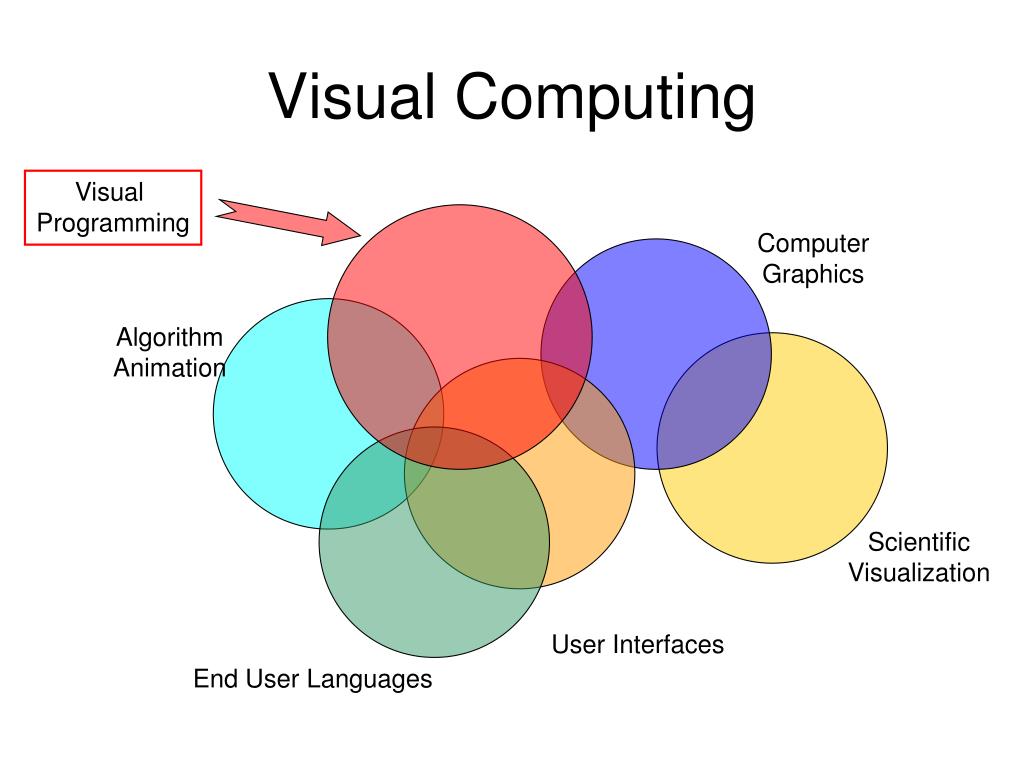 Visual Computing

Visual Programming

Computer Graphics

Algorithm Animation

Scientific Visualization

User Interfaces

End User Languages